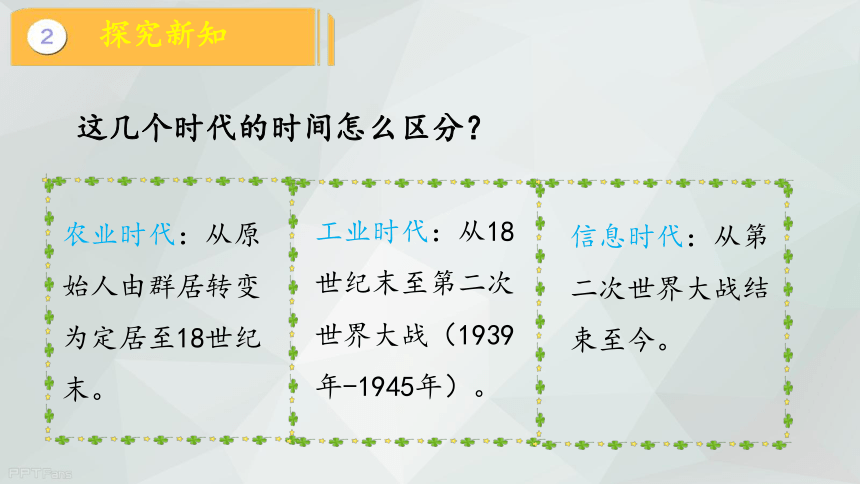 2 探究新知

这几个时代的时间怎么区分？

农业时代：从原始人由群居转变为定居至18世纪末。

工业时代：从18世纪末至第二次世界大战（1939年-1945年）。

信息时代：从第二次世界大战结束至今。

PPTFans